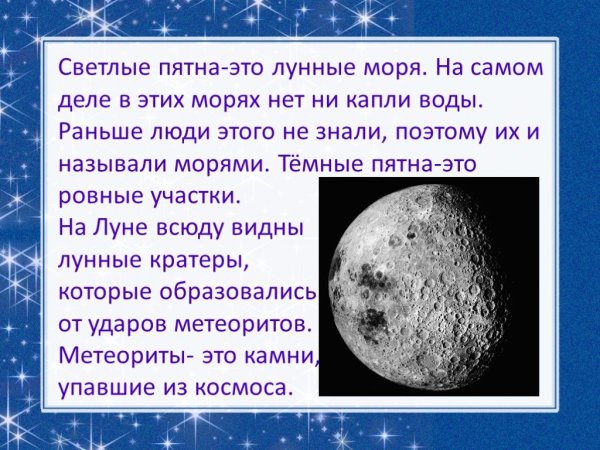 Светлые пятна-это лунные моря. На самом деле в этих морях нет ни капли воды. Раньше люди этого не знали, поэтому их и называли морями. Тёмные пятна-это ровные участки.
На Луне всюду видны лунные кратеры, которые образовались от ударов метеоритов. Метеориты- это камни, упавшие из космоса.